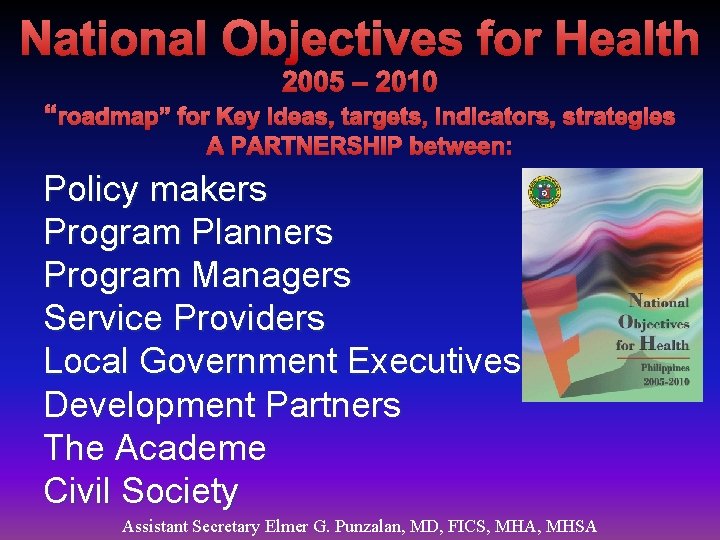 National Objectives for Health
2005 – 2010
“roadmap” for Key Ideas, targets, Indicators, strategies
A PARTNERSHIP between:

Policy makers
Program Planners
Program Managers
Service Providers
Local Government Executives
Development Partners
The Academe
Civil Society

National Objectives for Health
Philippines
2005-2010

Assistant Secretary Elmer G. Punzalan, MD, FICS, MHA, MHSA